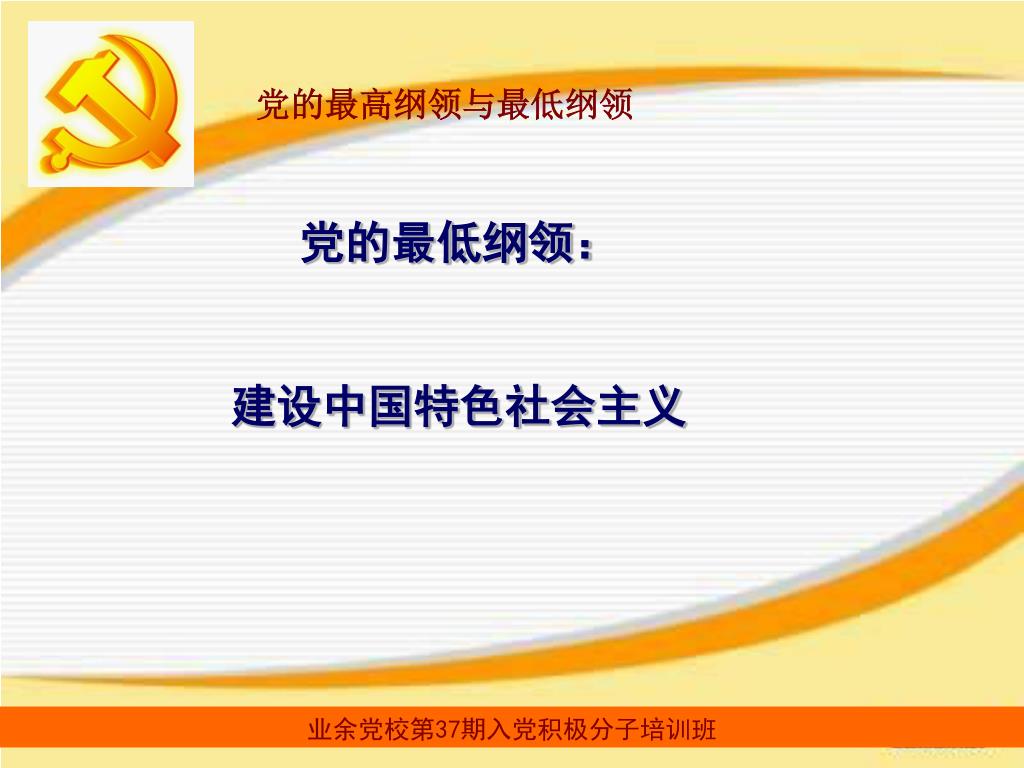 党的最高纲领与最低纲领

党的最低纲领：

建设中国特色社会主义

业余党校第37期入党积极分子培训班